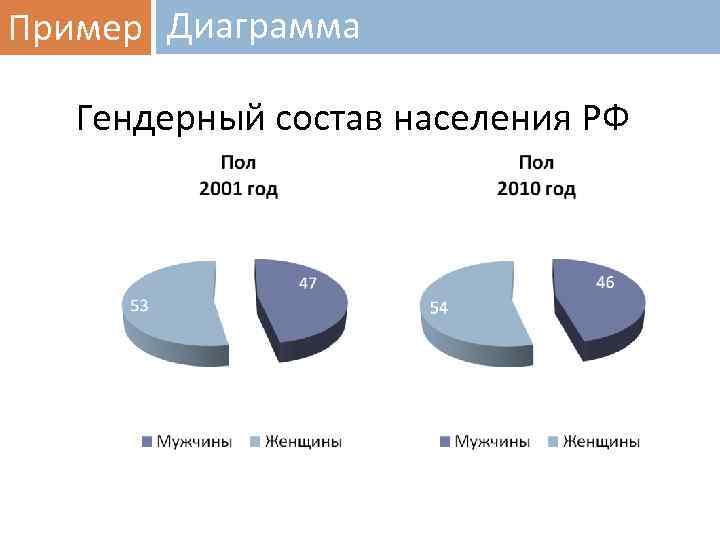 Пример Диаграмма

Гендерный состав населения РФ

Пол
2001 год

53

47

Мужчины Женщины

Пол
2010 год

54

46

Мужчины Женщины